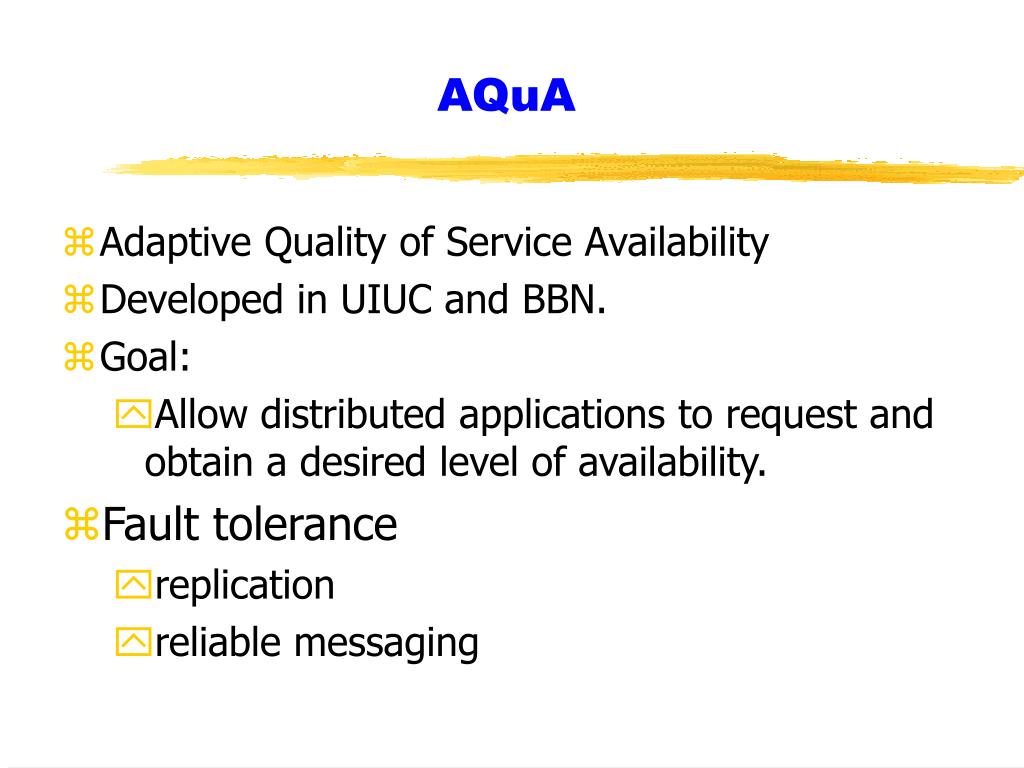 AQuA

Adaptive Quality of Service Availability
Developed in UIUC and BBN.
Goal:
Allow distributed applications to request and obtain a desired level of availability.
Fault tolerance
replication
reliable messaging